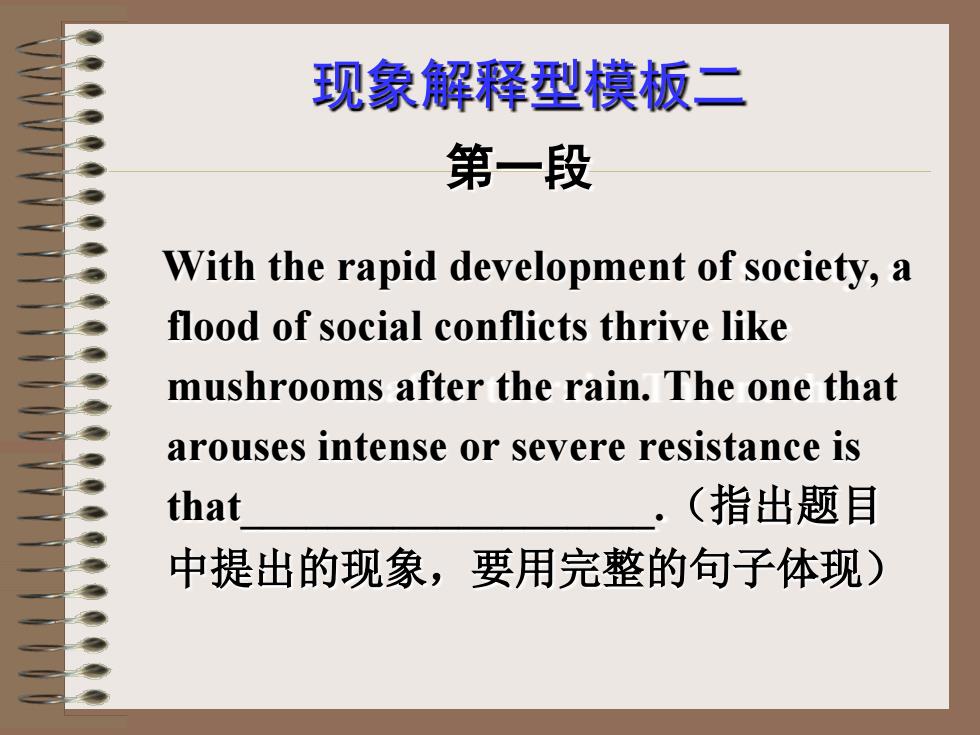 现象解释型模板二

第一段

With the rapid development of society, a flood of social conflicts thrive like mushrooms after the rain. The one that arouses intense or severe resistance is that____________________.（指出题目中提出的现象，要用完整的句子体现）